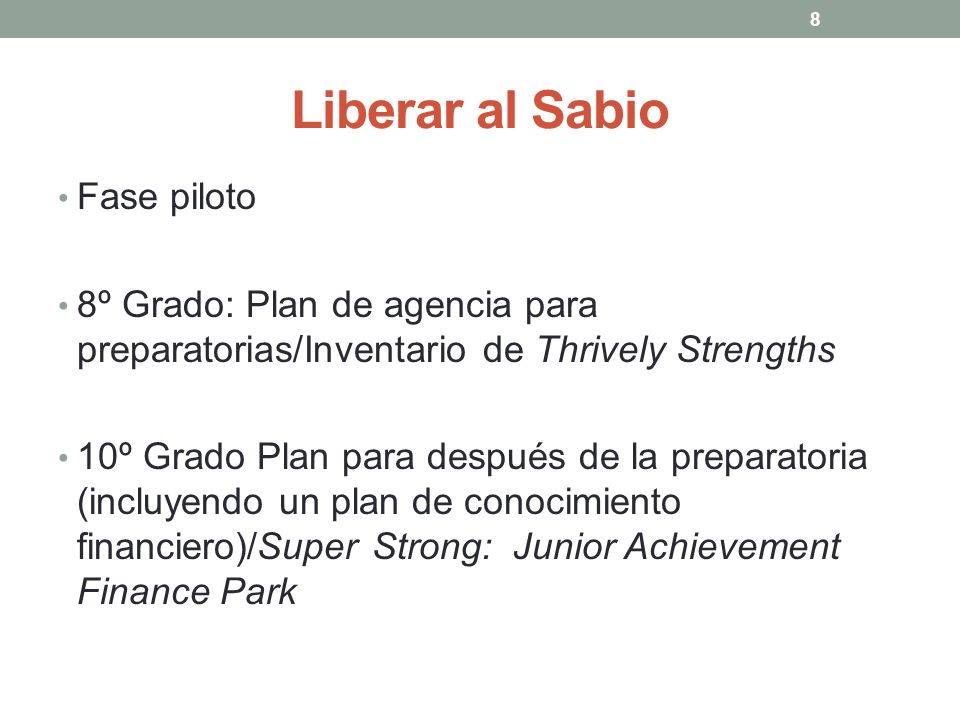 8

Liberar al Sabio

• Fase piloto

• 8º Grado: Plan de agencia para preparatorias/Inventario de Thrively Strengths

• 10º Grado Plan para después de la preparatoria (incluyendo un plan de conocimiento financiero)/Super Strong: Junior Achievement Finance Park